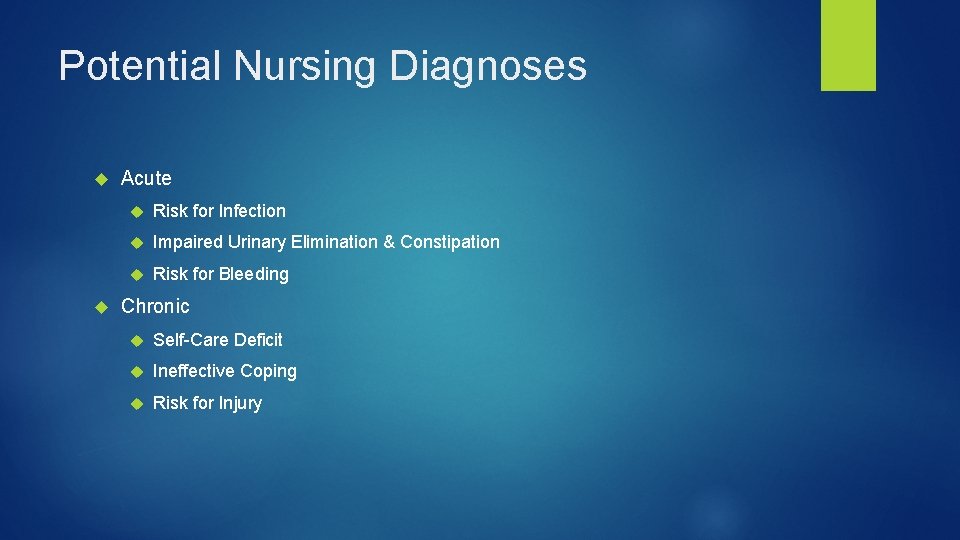 Potential Nursing Diagnoses

- Acute
  - Risk for Infection
  - Impaired Urinary Elimination & Constipation
  - Risk for Bleeding
- Chronic
  - Self-Care Deficit
  - Ineffective Coping
  - Risk for Injury